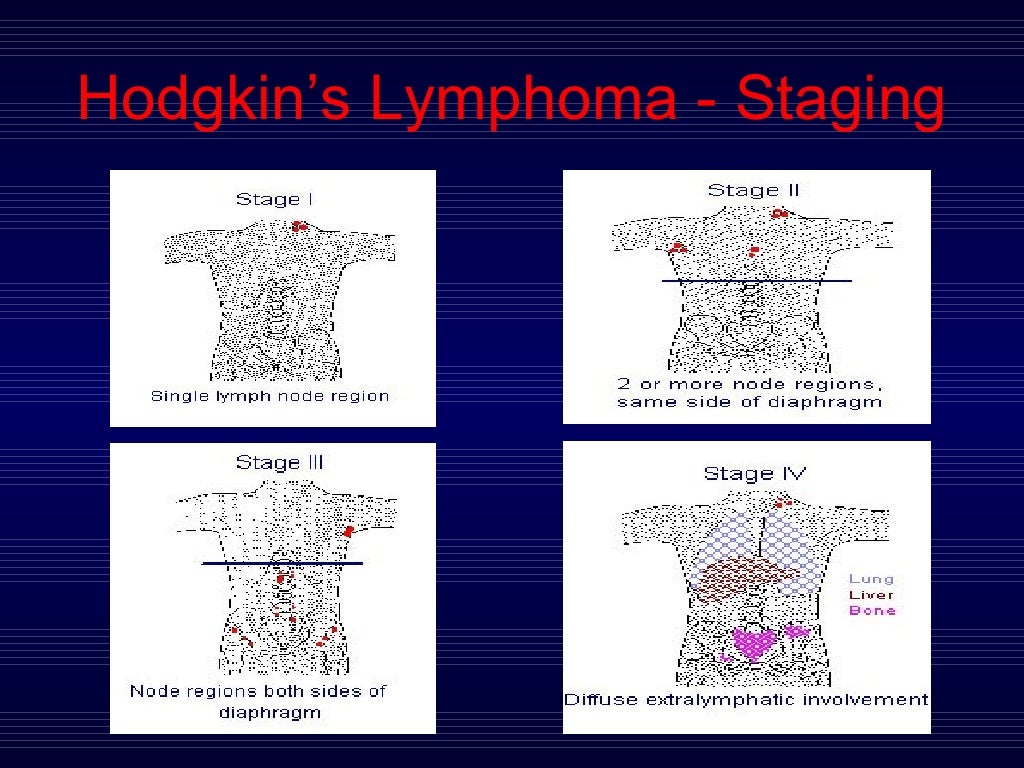 Hodgkin's Lymphoma - Staging

Stage I

Single lymph node region

Stage II

2 or more node regions, same side of diaphragm

Stage III

Node regions both sides of diaphragm

Stage IV

Lung
Liver
Bone

Diffuse extralymphatic involvement